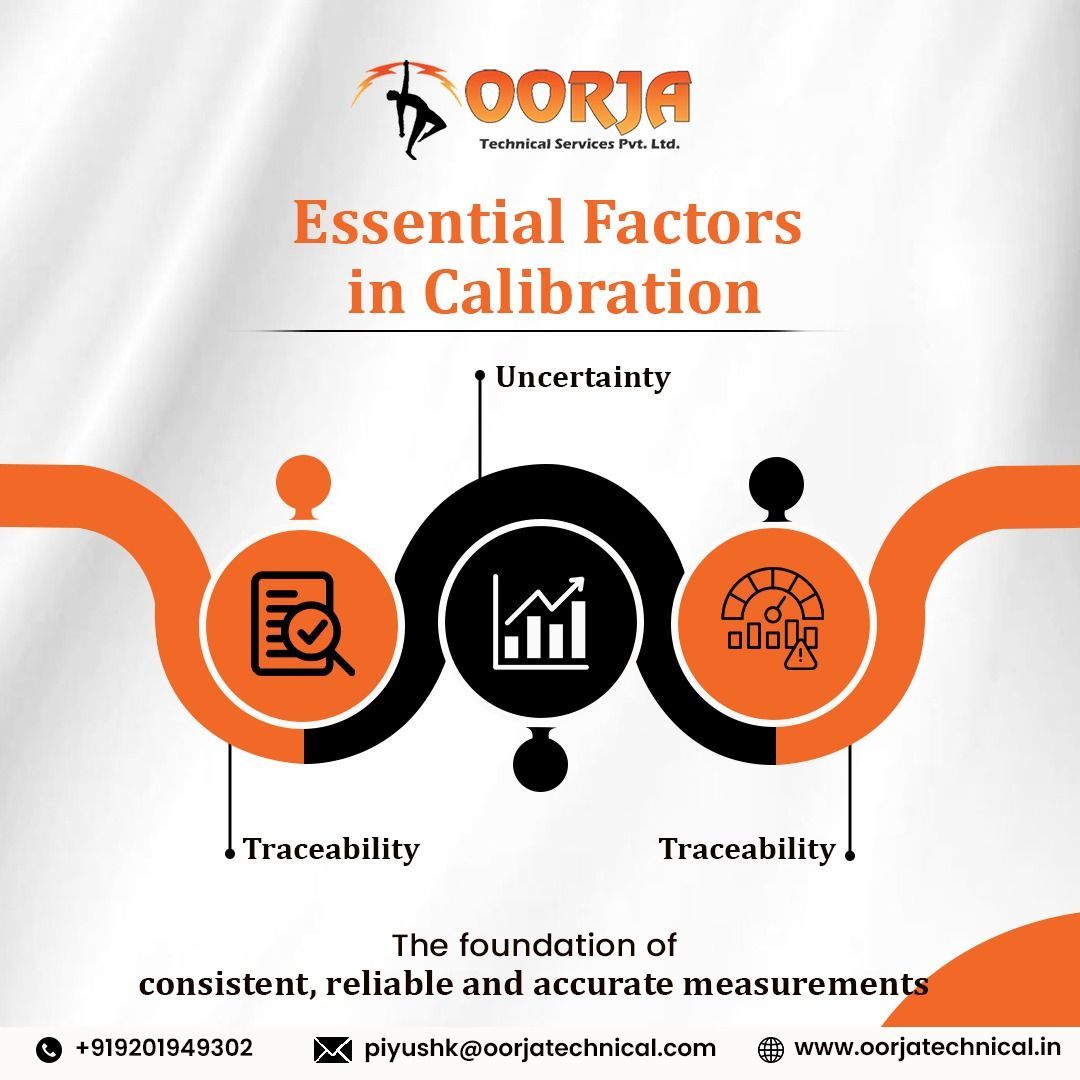 OORJA
Technical Services Pvt. Ltd.

Essential Factors in Calibration

Uncertainty

Traceability

Traceability

The foundation of
consistent, reliable and accurate measurements

+919201949302
piyushk@oorjatechnical.com
www.oorjatechnical.in